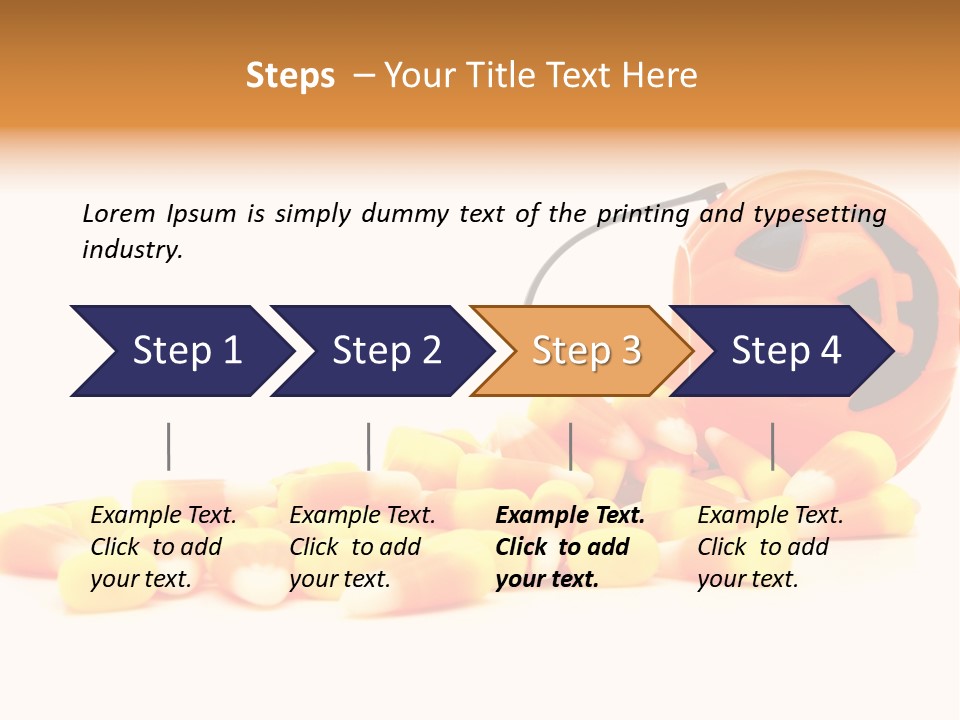 Steps – Your Title Text Here

Lorem Ipsum is simply dummy text of the printing and typesetting industry.

Step 1

Step 2

Step 3

Step 4

Example Text. Click to add your text.

Example Text. Click to add your text.

Example Text. Click to add your text.

Example Text. Click to add your text.